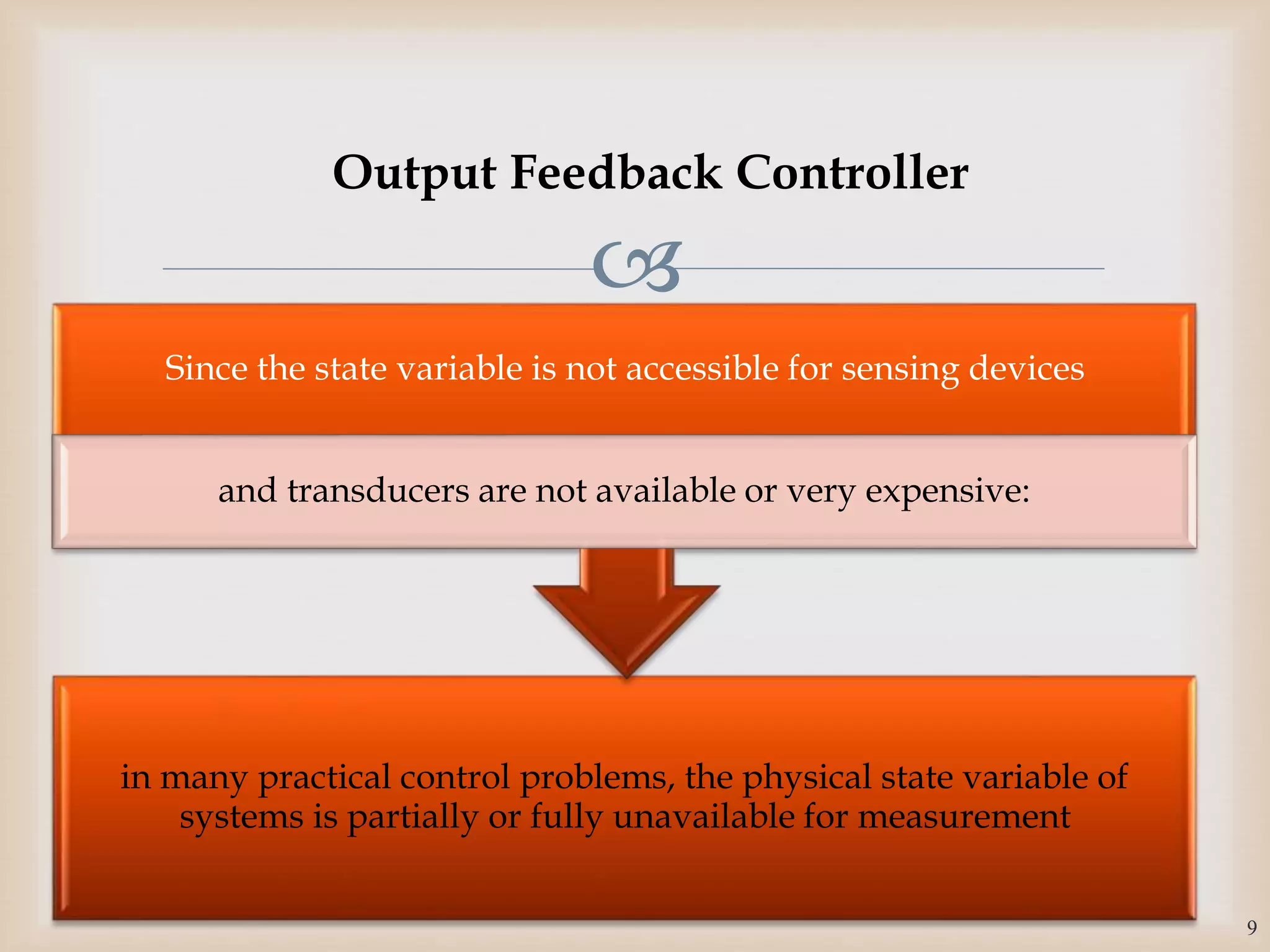 Output Feedback Controller

Since the state variable is not accessible for sensing devices

and transducers are not available or very expensive:

in many practical control problems, the physical state variable of systems is partially or fully unavailable for measurement

9